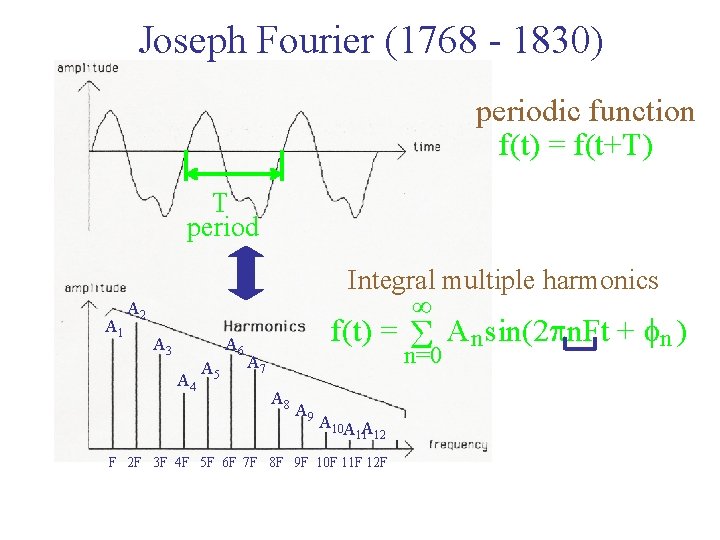 Joseph Fourier (1768 - 1830)

amplitude

time

T
period

periodic function
$f(t) = f(t+T)$

amplitude

Harmonics

$A_1$ $A_2$ $A_3$ $A_4$ $A_5$ $A_6$ $A_7$ $A_8$ $A_9$ $A_{10}$ $A_{11}$ $A_{12}$

F 2F 3F 4F 5F 6F 7F 8F 9F 10F 11F 12F

frequency

Integral multiple harmonics

$f(t) = \sum_{n=0}^{\infty} A_n \sin(2\pi nFt + \phi_n)$